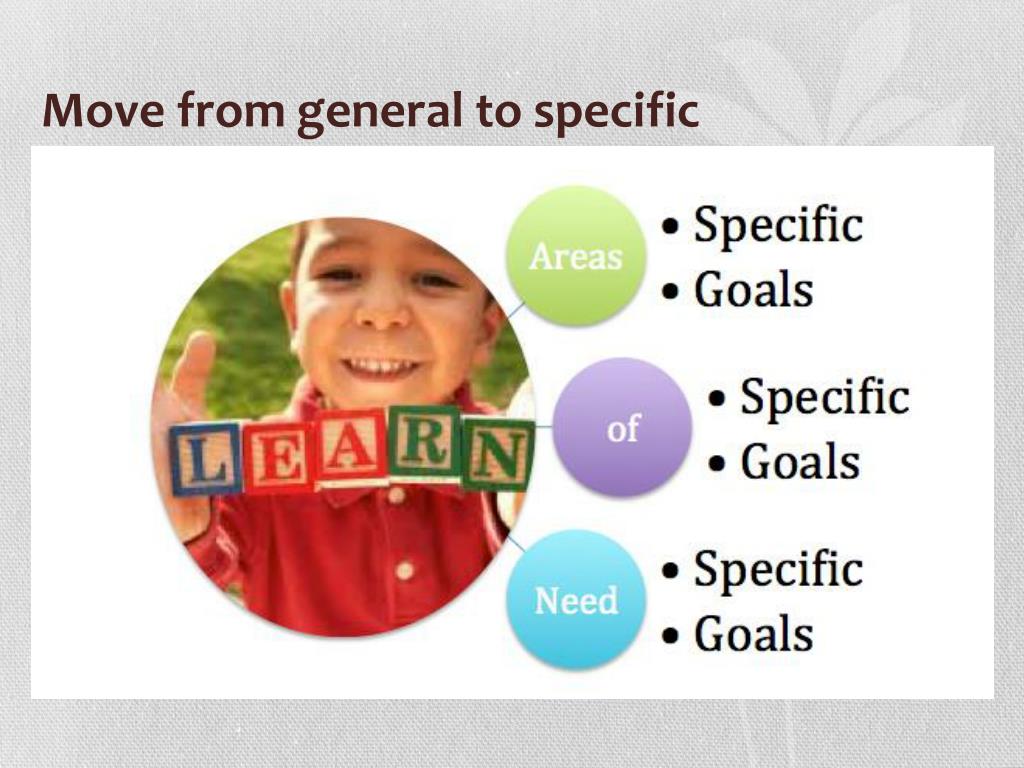 Move from general to specific

LEARN

Areas
• Specific
• Goals

of
• Specific
• Goals

Need
• Specific
• Goals